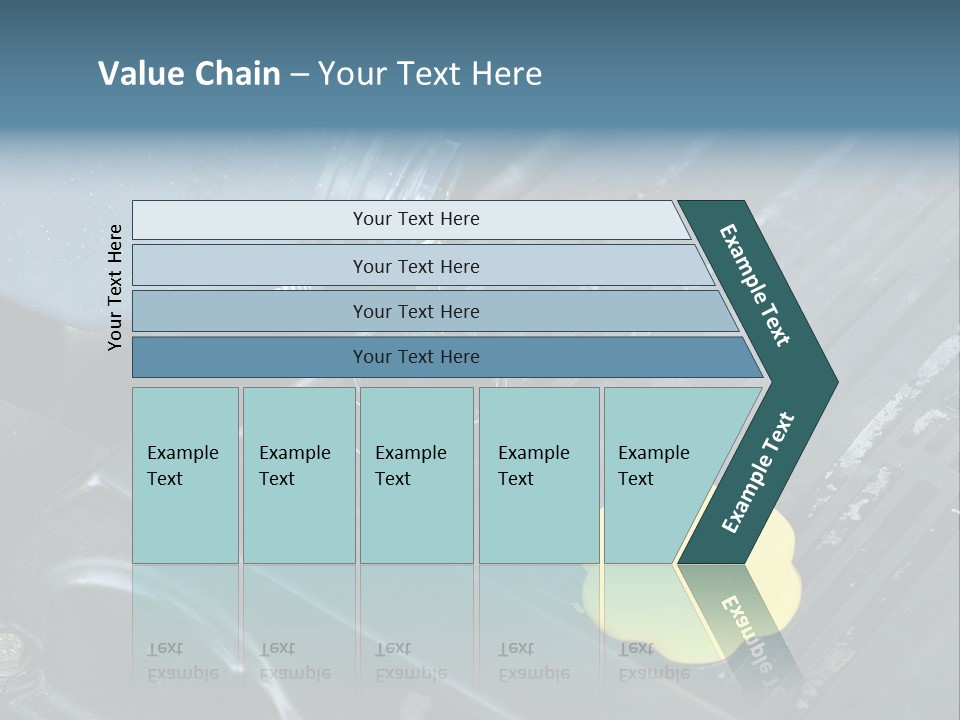 Value Chain – Your Text Here

Your Text Here

Your Text Here

Your Text Here

Your Text Here

Your Text Here

Example Text

Example Text

Example Text

Example Text

Example Text

Example Text

Example Text